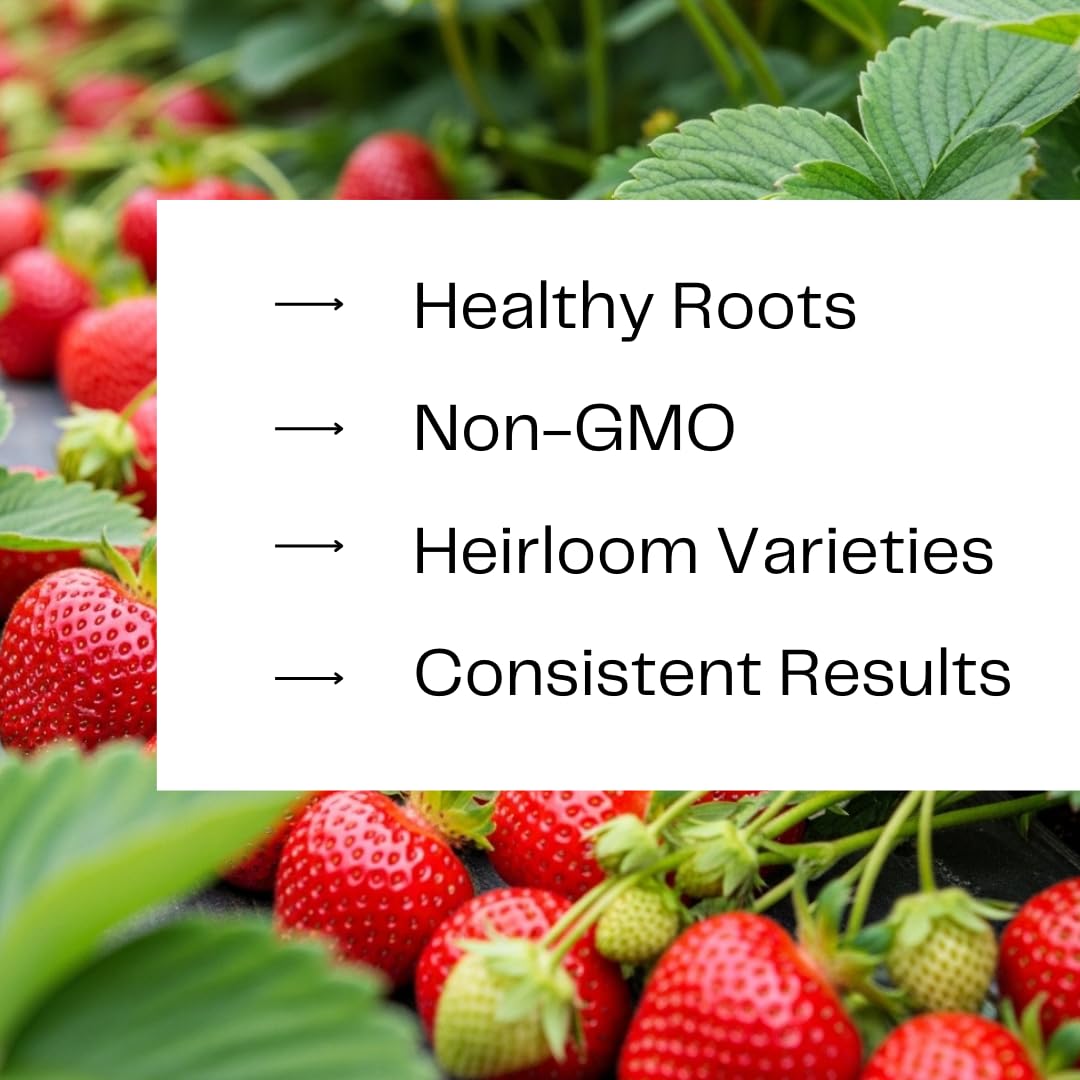 ⟶ Healthy Roots

⟶ Non-GMO

⟶ Heirloom Varieties

⟶ Consistent Results